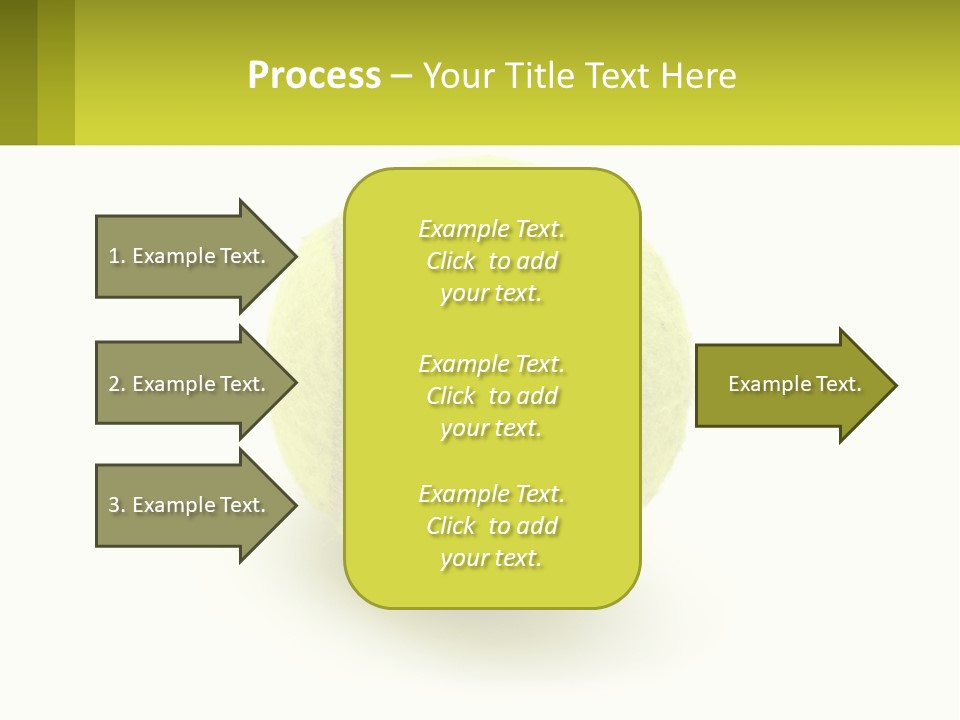 Process – Your Title Text Here

1. Example Text.

2. Example Text.

3. Example Text.

Example Text. Click to add your text.

Example Text. Click to add your text.

Example Text. Click to add your text.

Example Text.